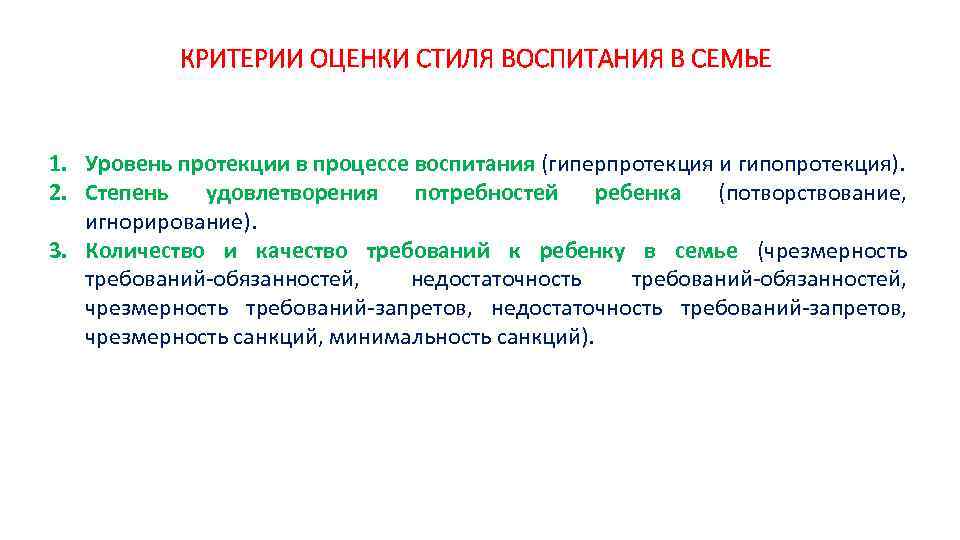 КРИТЕРИИ ОЦЕНКИ СТИЛЯ ВОСПИТАНИЯ В СЕМЬЕ

1. Уровень протекции в процессе воспитания (гиперпротекция и гипопротекция).
2. Степень удовлетворения потребностей ребенка (потворствование, игнорирование).
3. Количество и качество требований к ребенку в семье (чрезмерность требований-обязанностей, недостаточность требований-обязанностей, чрезмерность требований-запретов, недостаточность требований-запретов, чрезмерность санкций, минимальность санкций).